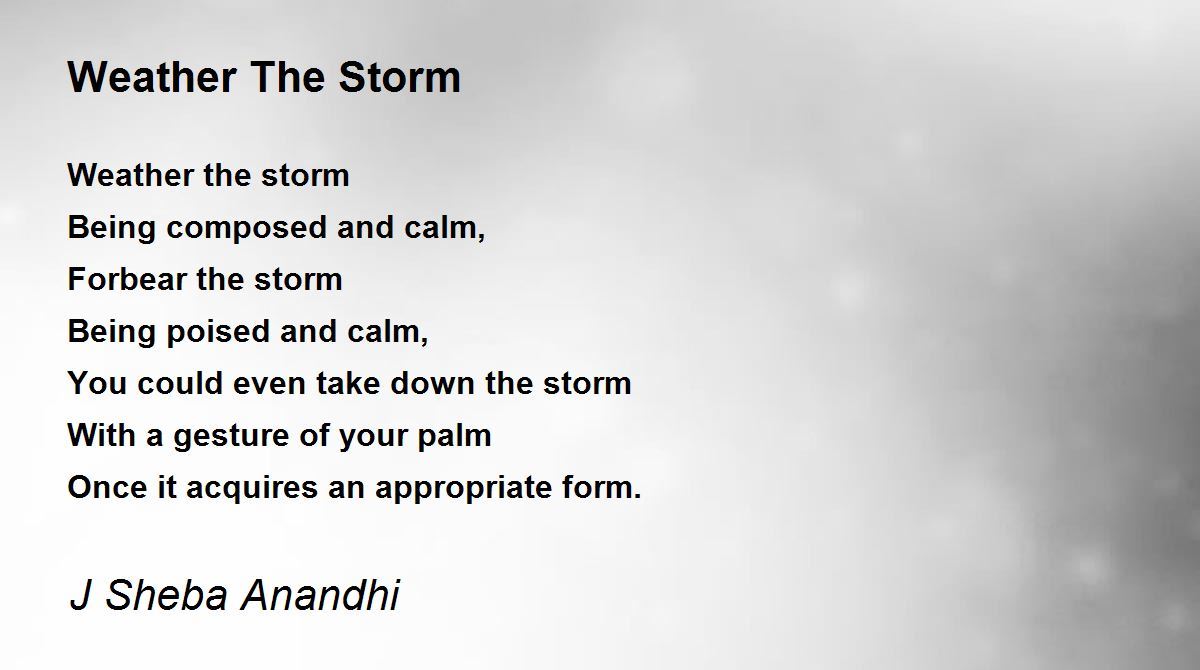 Weather The Storm

Weather the storm
Being composed and calm,
Forbear the storm
Being poised and calm,
You could even take down the storm
With a gesture of your palm
Once it acquires an appropriate form.

J Sheba Anandhi